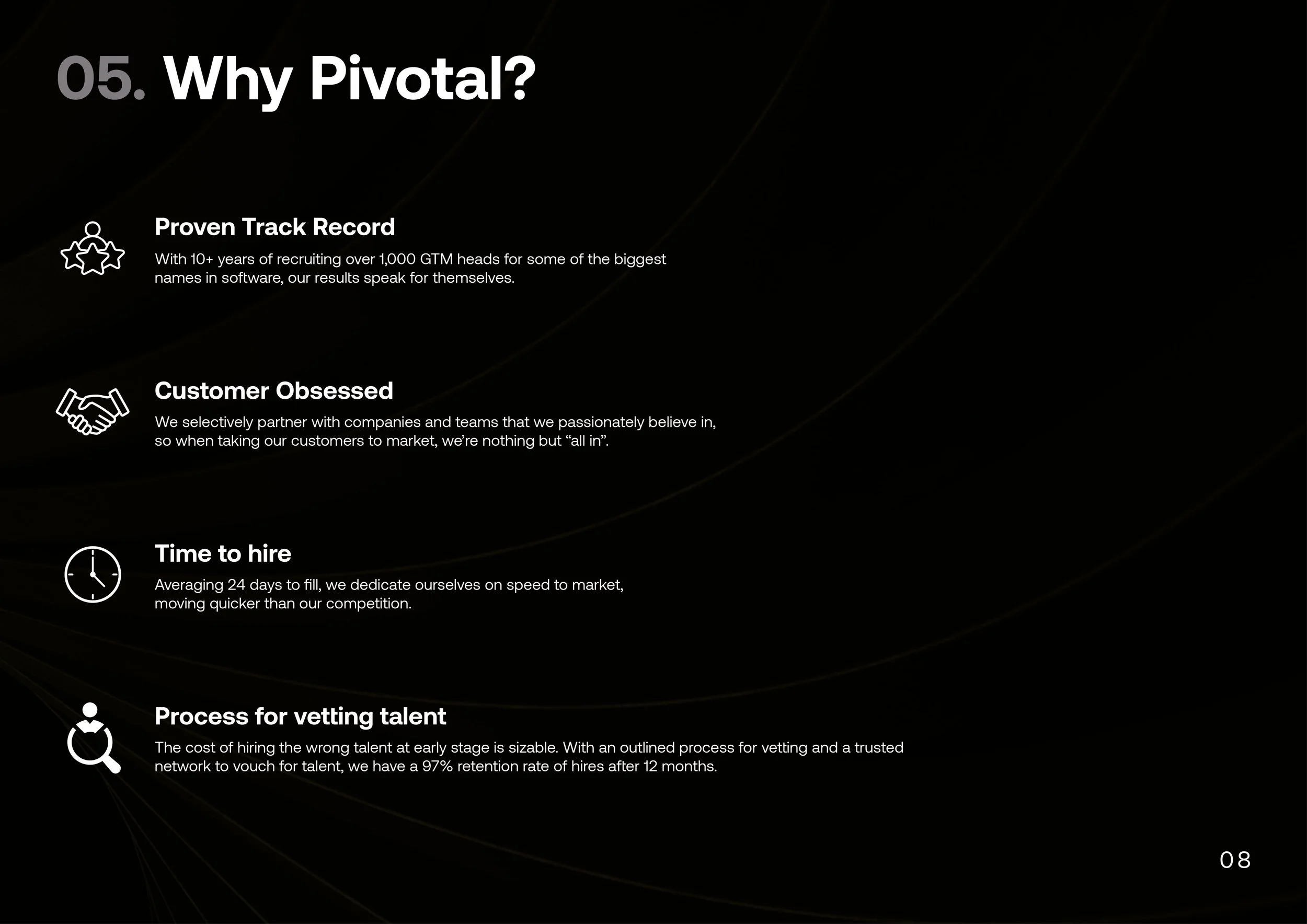 05. Why Pivotal?

Proven Track Record
With 10+ years of recruiting over 1,000 GTM heads for some of the biggest names in software, our results speak for themselves.

Customer Obsessed
We selectively partner with companies and teams that we passionately believe in, so when taking our customers to market, we're nothing but "all in".

Time to hire
Averaging 24 days to fill, we dedicate ourselves on speed to market, moving quicker than our competition.

Process for vetting talent
The cost of hiring the wrong talent at early stage is sizable. With an outlined process for vetting and a trusted network to vouch for talent, we have a 97% retention rate of hires after 12 months.

08